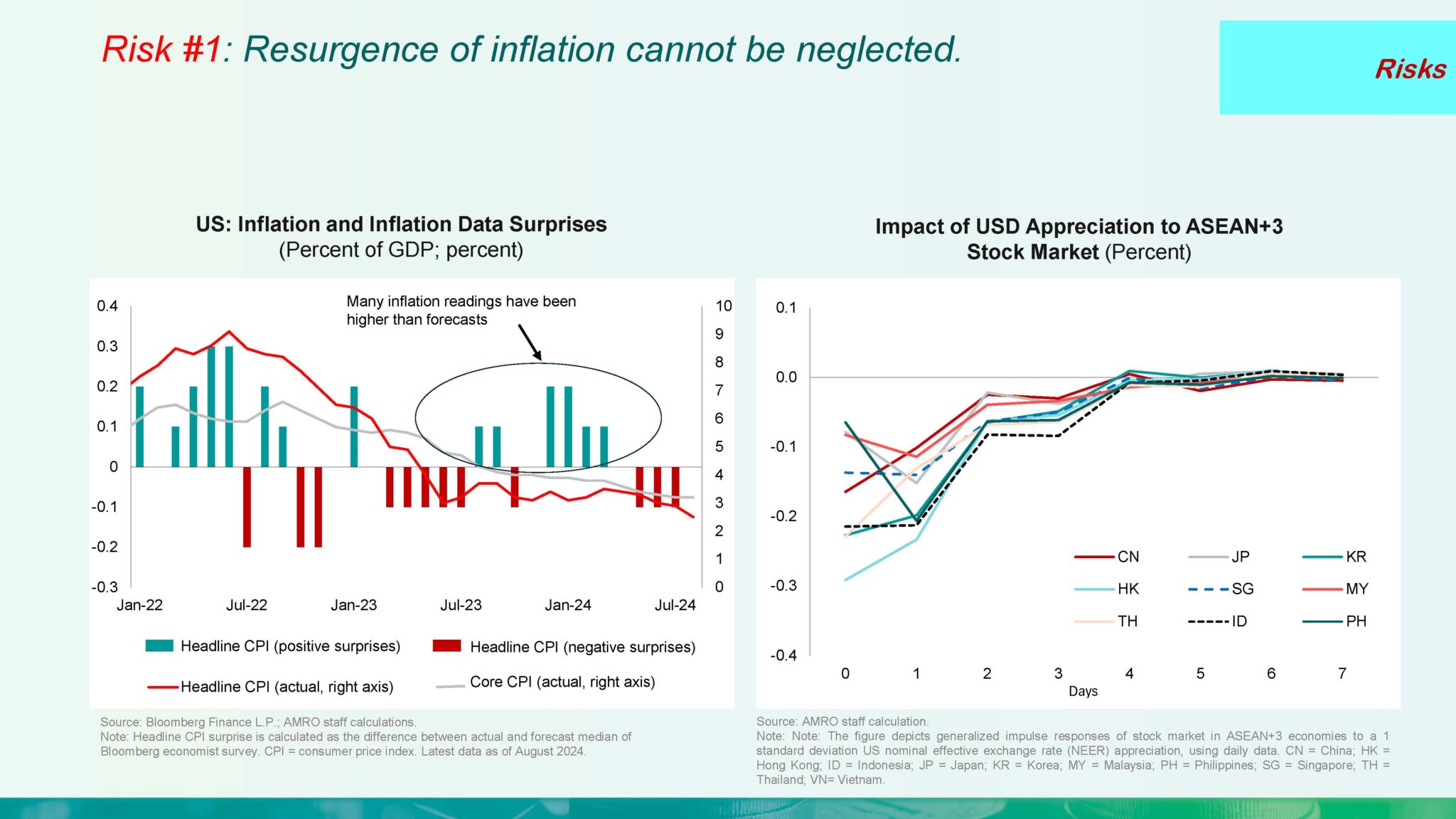 Risk #1: Resurgence of inflation cannot be neglected.

Risks

US: Inflation and Inflation Data Surprises
(Percent of GDP; percent)

Many inflation readings have been higher than forecasts

0.4
0.3
0.2
0.1
0
-0.1
-0.2
-0.3

10
9
8
7
6
5
4
3
2
1
0

Jan-22
Jul-22
Jan-23
Jul-23
Jan-24
Jul-24

Headline CPI (positive surprises)
Headline CPI (negative surprises)
Headline CPI (actual, right axis)
Core CPI (actual, right axis)

Source: Bloomberg Finance L.P.; AMRO staff calculations.
Note: Headline CPI surprise is calculated as the difference between actual and forecast median of Bloomberg economist survey. CPI = consumer price index. Latest data as of August 2024.

Impact of USD Appreciation to ASEAN+3 Stock Market (Percent)

0.1
0.0
-0.1
-0.2
-0.3
-0.4

CN
JP
KR
HK
SG
MY
TH
ID
PH

0
1
2
3
4
5
6
7
Days

Source: AMRO staff calculation.
Note: Note: The figure depicts generalized impulse responses of stock market in ASEAN+3 economies to a 1 standard deviation US nominal effective exchange rate (NEER) appreciation, using daily data. CN = China; HK = Hong Kong; ID = Indonesia; JP = Japan; KR = Korea; MY = Malaysia; PH = Philippines; SG = Singapore; TH = Thailand; VN= Vietnam.